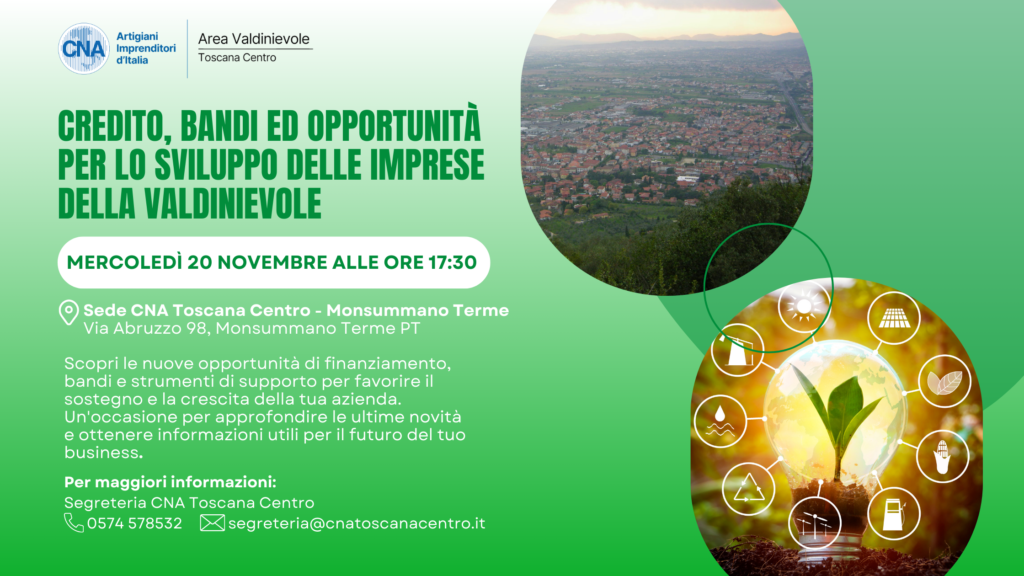 CNA Artigiani Imprenditori d'Italia

Area Valdinievole
Toscana Centro

CREDITO, BANDI ED OPPORTUNITÀ PER LO SVILUPPO DELLE IMPRESE DELLA VALDINIEVOLE

MERCOLEDÌ 20 NOVEMBRE ALLE ORE 17:30

Sede CNA Toscana Centro - Monsummano Terme
Via Abruzzo 98, Monsummano Terme PT

Scopri le nuove opportunità di finanziamento, bandi e strumenti di supporto per favorire il sostegno e la crescita della tua azienda. Un'occasione per approfondire le ultime novità e ottenere informazioni utili per il futuro del tuo business.

Per maggiori informazioni:
Segreteria CNA Toscana Centro
0574 578532 segreteria@cnatoscanacentro.it